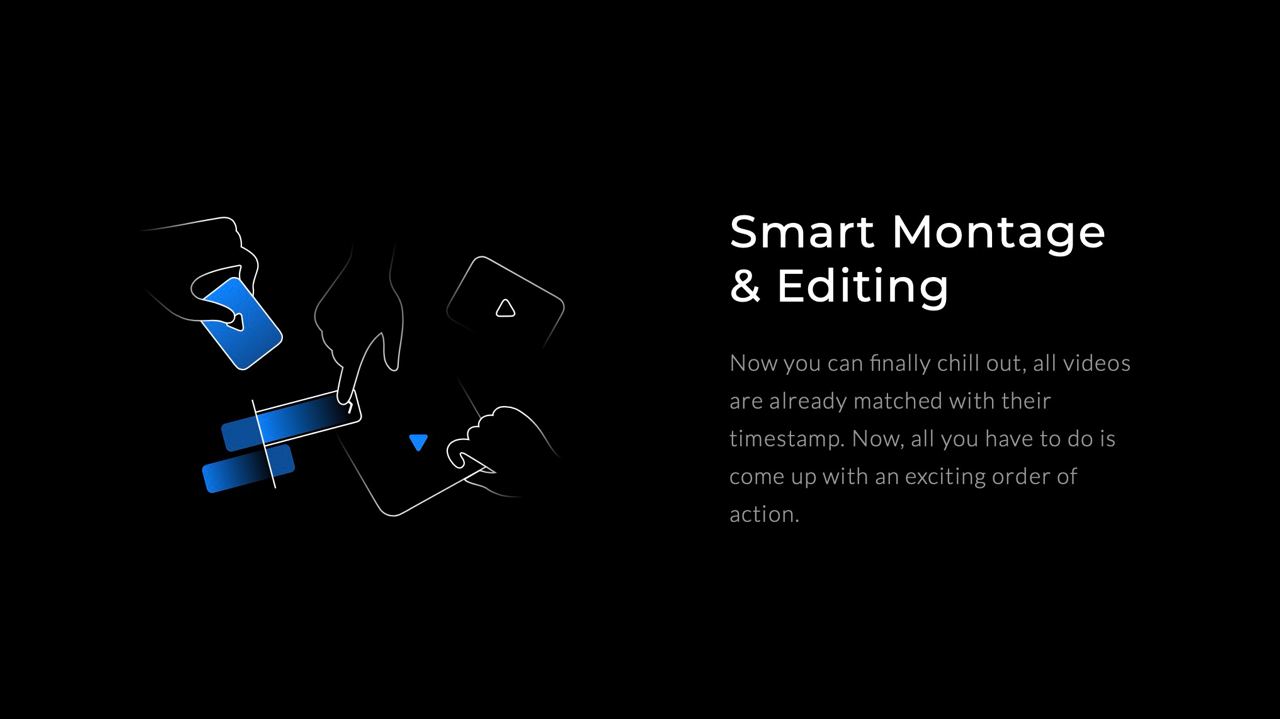 Smart Montage & Editing

Now you can finally chill out, all videos are already matched with their timestamp. Now, all you have to do is come up with an exciting order of action.